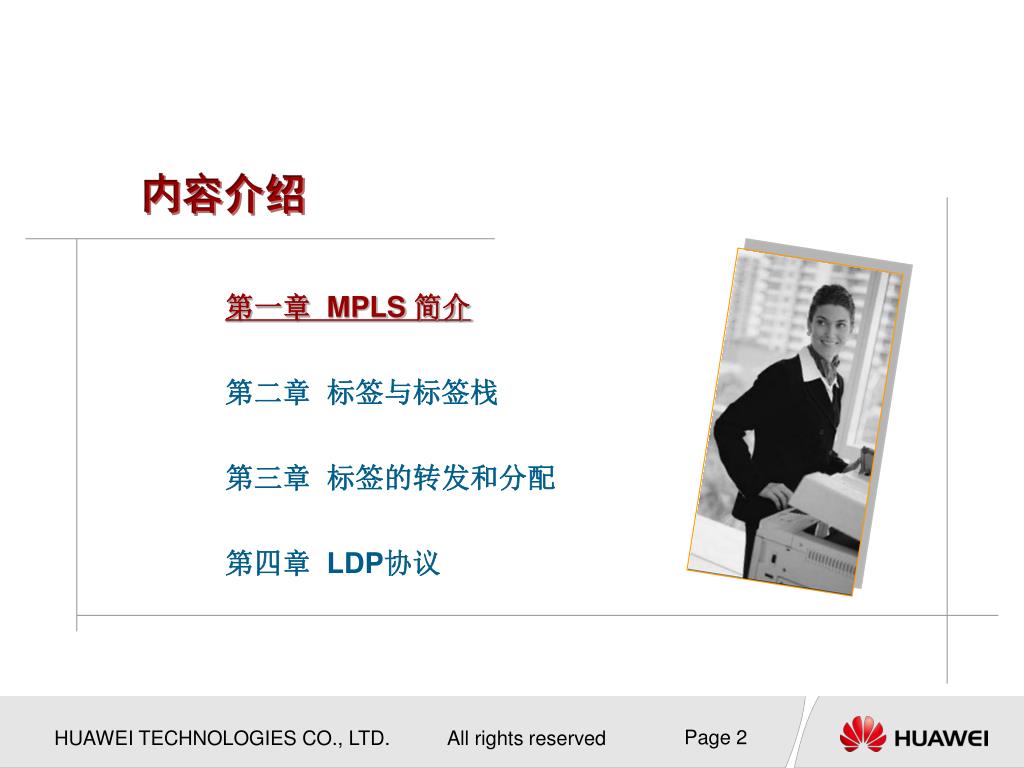 内容介绍

第一章 MPLS 简介

第二章 标签与标签栈

第三章 标签的转发和分配

第四章 LDP协议

HUAWEI TECHNOLOGIES CO., LTD. All rights reserved Page 2

HUAWEI